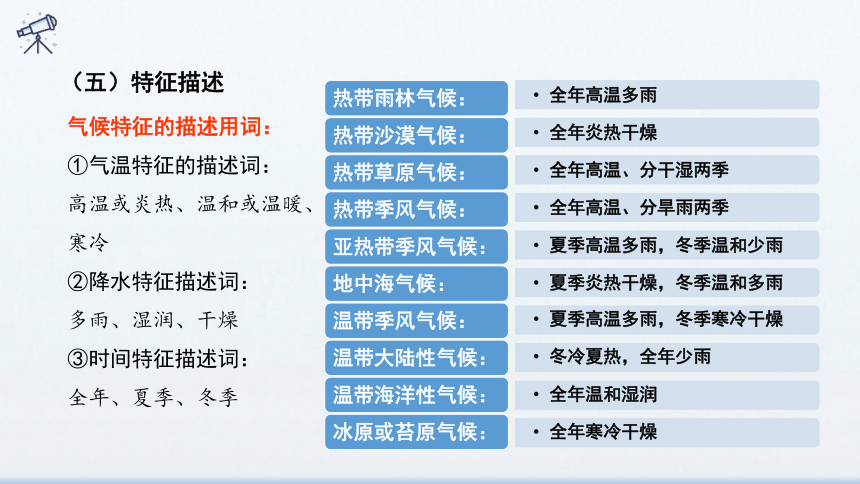 （五）特征描述

气候特征的描述用词：

①气温特征的描述词：

高温或炎热、温和或温暖、寒冷

②降水特征描述词：

多雨、湿润、干燥

③时间特征描述词：

全年、夏季、冬季

| 热带雨林气候： | • 全年高温多雨 |
|---|---|
| 热带沙漠气候： | • 全年炎热干燥 |
| 热带草原气候： | • 全年高温、分干湿两季 |
| 热带季风气候： | • 全年高温、分旱雨两季 |
| 亚热带季风气候： | • 夏季高温多雨，冬季温和少雨 |
| 地中海气候： | • 夏季炎热干燥，冬季温和多雨 |
| 温带季风气候： | • 夏季高温多雨，冬季寒冷干燥 |
| 温带大陆性气候： | • 冬冷夏热，全年少雨 |
| 温带海洋性气候： | • 全年温和湿润 |
| 冰原或苔原气候： | • 全年寒冷干燥 |